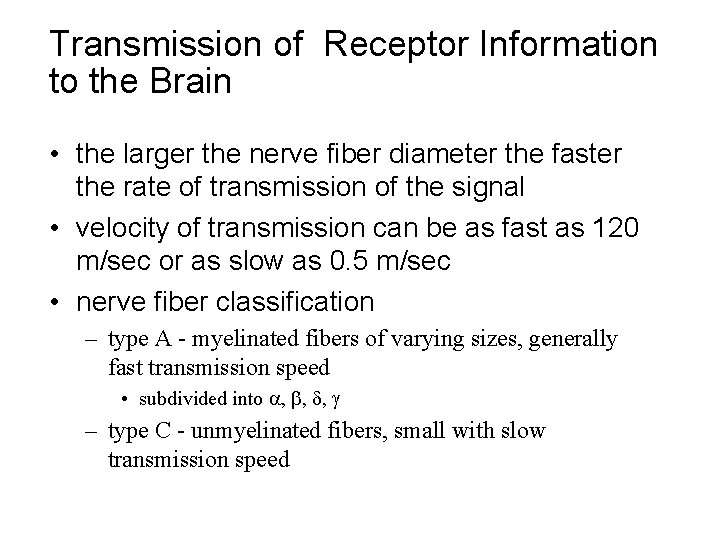 Transmission of Receptor Information to the Brain

• the larger the nerve fiber diameter the faster the rate of transmission of the signal

• velocity of transmission can be as fast as 120 m/sec or as slow as 0.5 m/sec

• nerve fiber classification

– type A - myelinated fibers of varying sizes, generally fast transmission speed

• subdivided into $\alpha$, $\beta$, $\delta$, $\gamma$

– type C - unmyelinated fibers, small with slow transmission speed